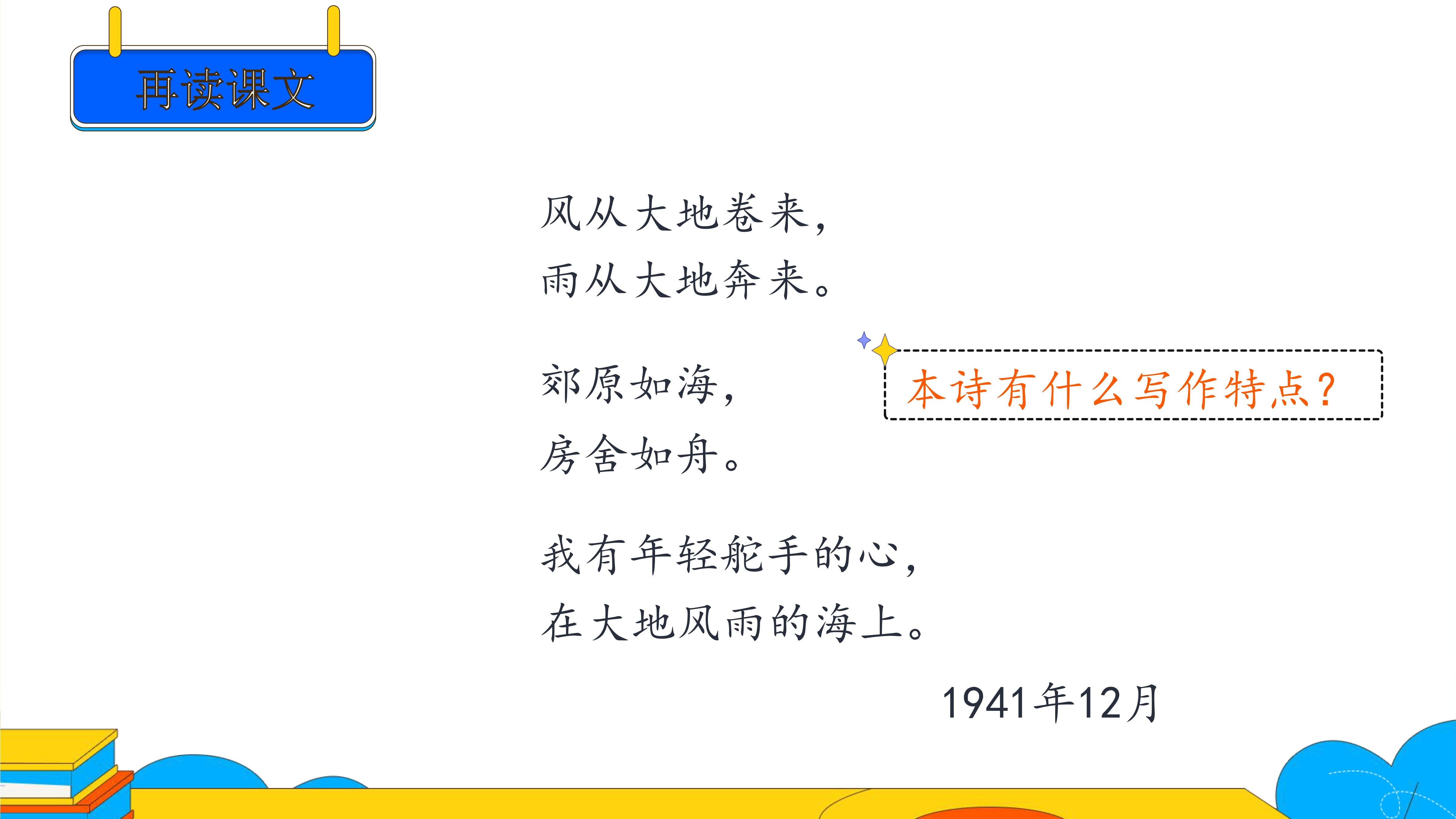 再读课文

风从大地卷来，
雨从大地奔来。

郊原如海，
房舍如舟。

本诗有什么写作特点？

我有年轻舵手的心，
在大地风雨的海上。

1941年12月